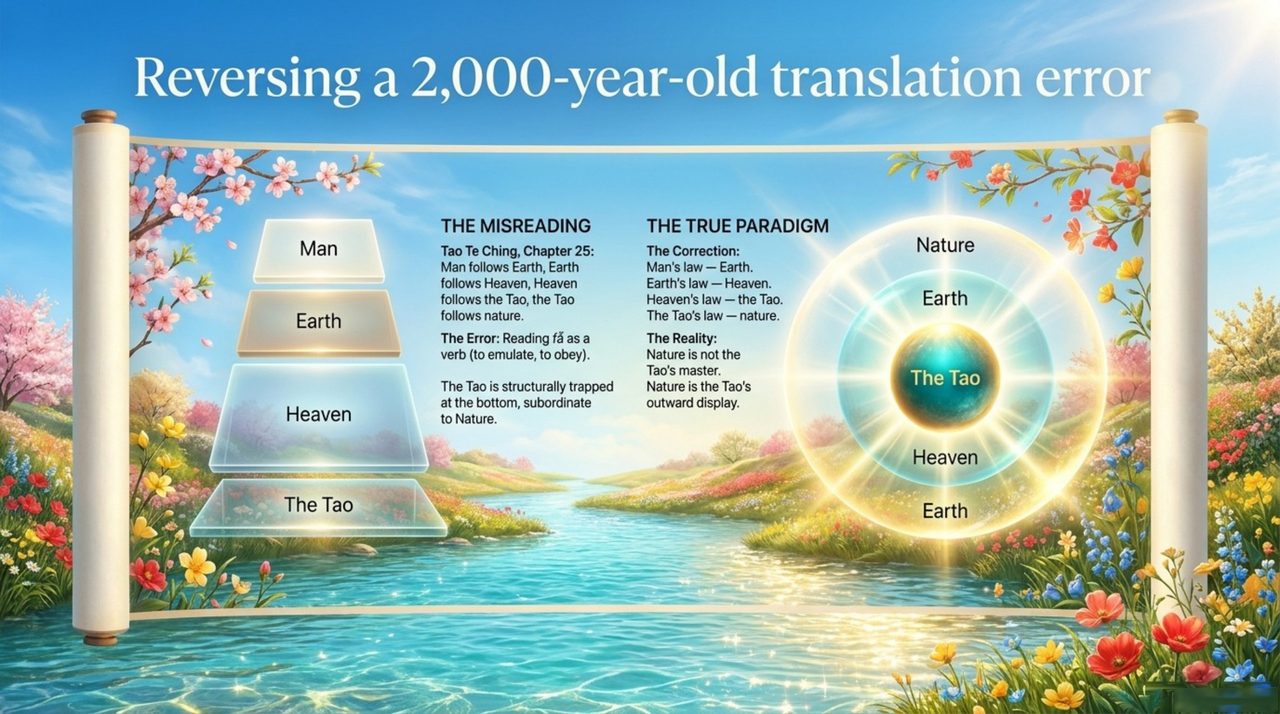 Reversing a 2,000-year-old translation error

Man

Earth

Heaven

The Tao

THE MISREADING

Tao Te Ching, Chapter 25: Man follows Earth, Earth follows Heaven, Heaven follows the Tao, the Tao follows nature.

The Error: Reading fǎ as a verb (to emulate, to obey).

The Tao is structurally trapped at the bottom, subordinate to Nature.

THE TRUE PARADIGM

The Correction:
Man's law — Earth.
Earth's law — Heaven.
Heaven's law — the Tao.
The Tao's law — nature.

The Reality:
Nature is not the Tao's master.
Nature is the Tao's outward display.

Nature

Earth

The Tao

Heaven

Earth